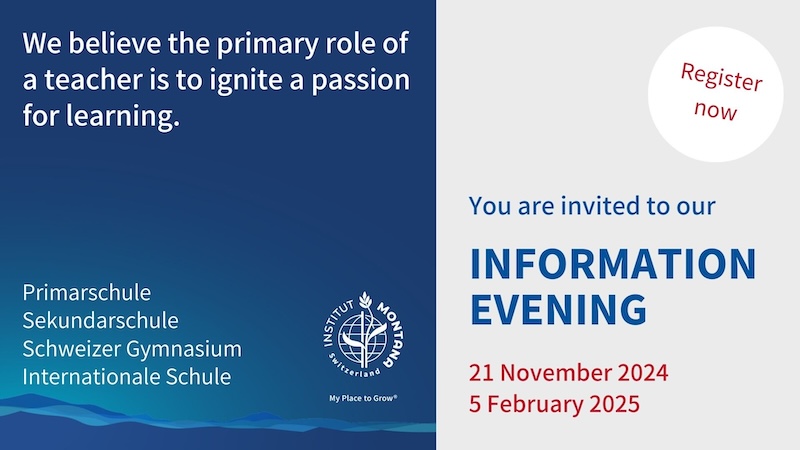 We believe the primary role of a teacher is to ignite a passion for learning.

Primarschule
Sekundarschule
Schweizer Gymnasium
Internationale Schule

INSTITUT MONTANA Switzerland

My Place to Grow®

Register now

You are invited to our

INFORMATION EVENING

21 November 2024
5 February 2025